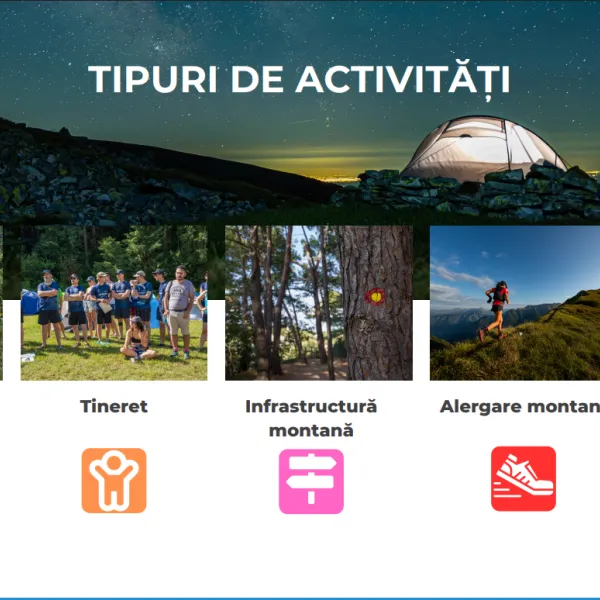 TIPURI DE ACTIVITĂȚI

Tineret

Infrastructură montană

Alergare montan